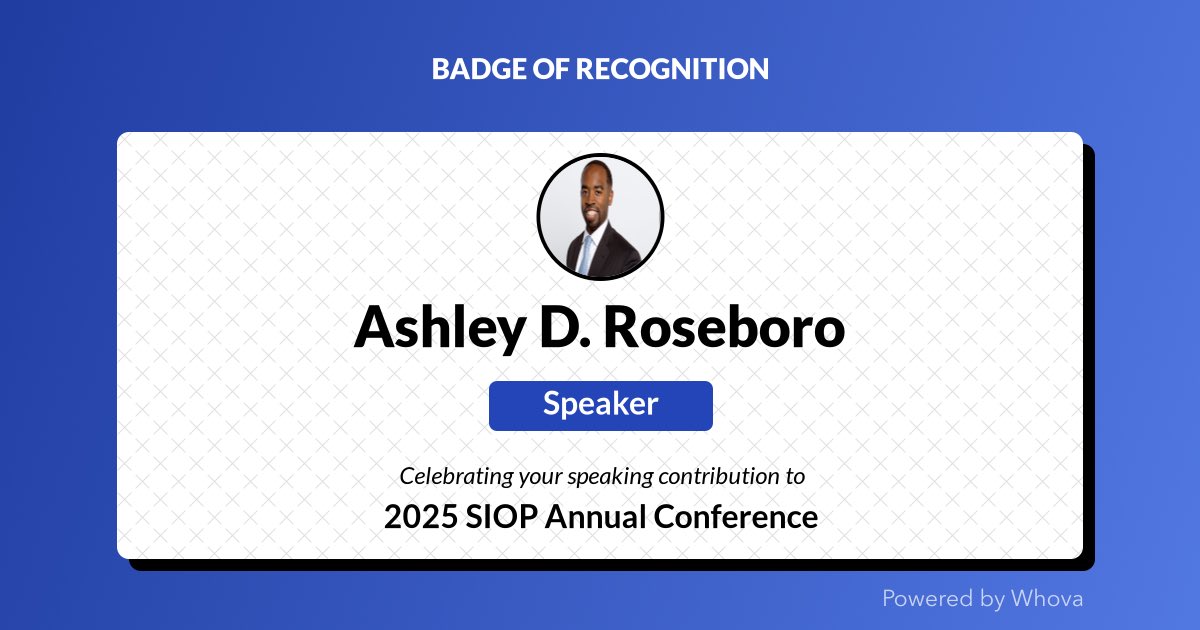 BADGE OF RECOGNITION

Ashley D. Roseboro

Speaker

Celebrating your speaking contribution to

2025 SIOP Annual Conference

Powered by Whova